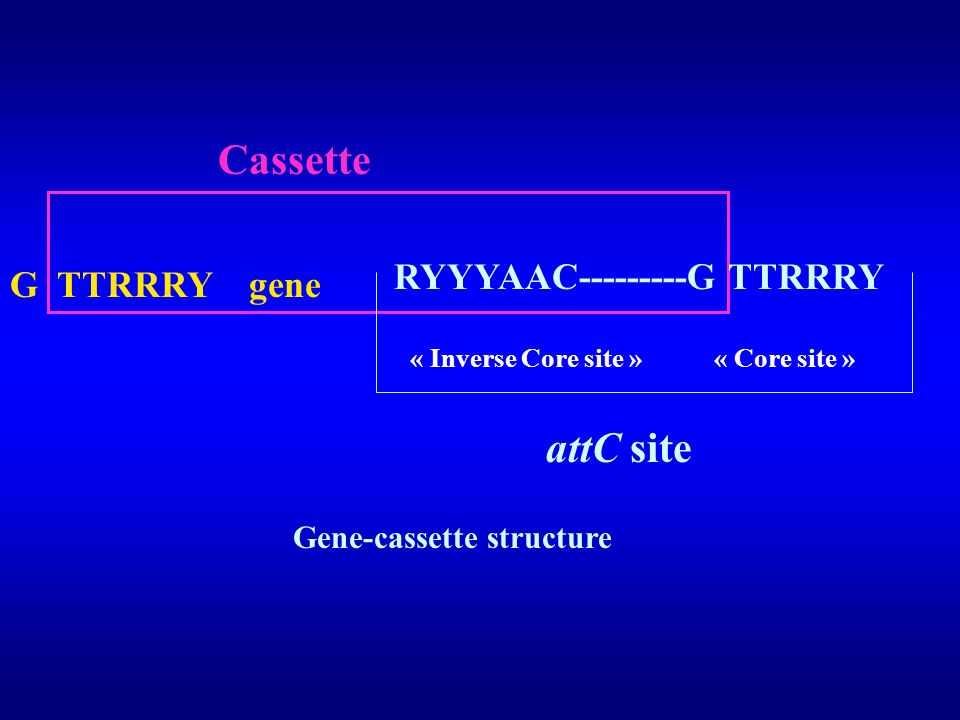 Cassette

G TTRRRY gene RYYYAAC---------G TTRRRY

« Inverse Core site » « Core site »

attC site

Gene-cassette structure